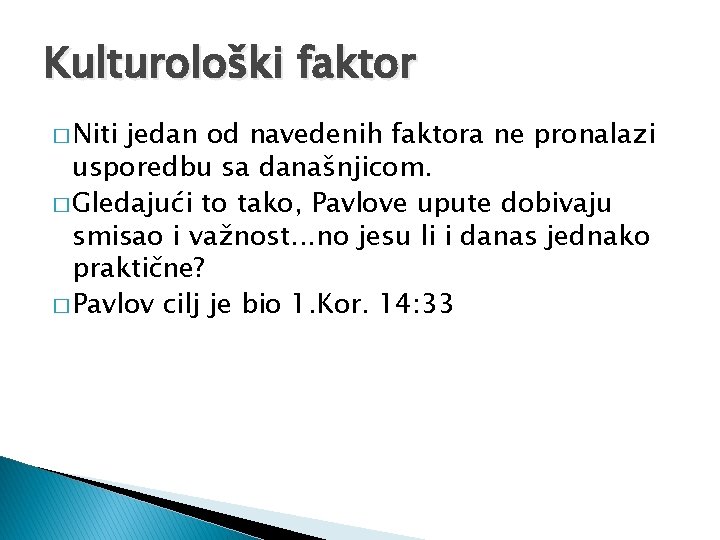 Kulturološki faktor

□ Niti jedan od navedenih faktora ne pronalazi usporedbu sa današnjicom.

□ Gledajući to tako, Pavlove upute dobivaju smisao i važnost...no jesu li i danas jednako praktične?

□ Pavlov cilj je bio 1.Kor. 14:33